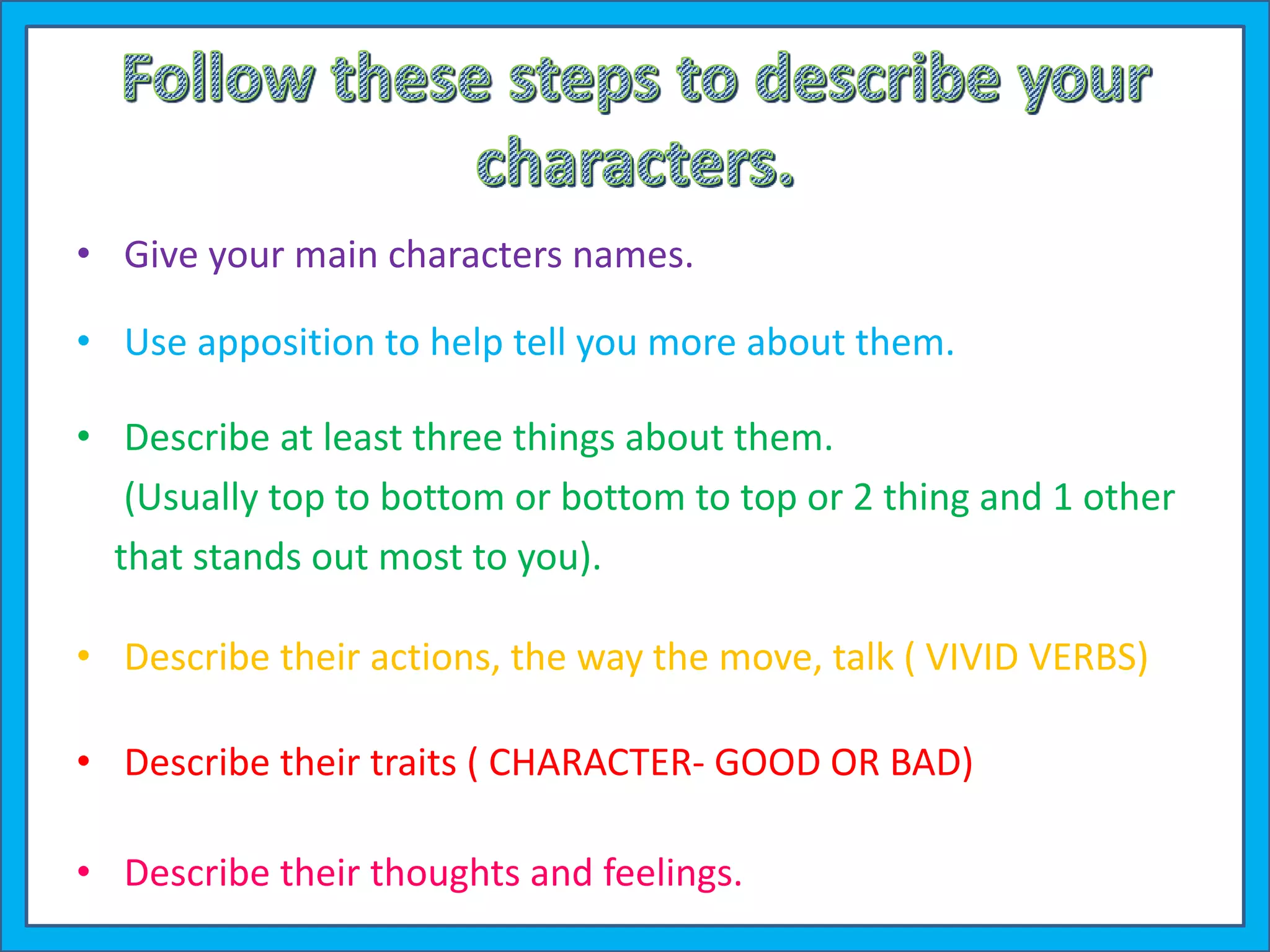 Follow these steps to describe your characters.

• Give your main characters names.

• Use apposition to help tell you more about them.

• Describe at least three things about them.
(Usually top to bottom or bottom to top or 2 thing and 1 other that stands out most to you).

• Describe their actions, the way the move, talk ( VIVID VERBS)

• Describe their traits ( CHARACTER- GOOD OR BAD)

• Describe their thoughts and feelings.